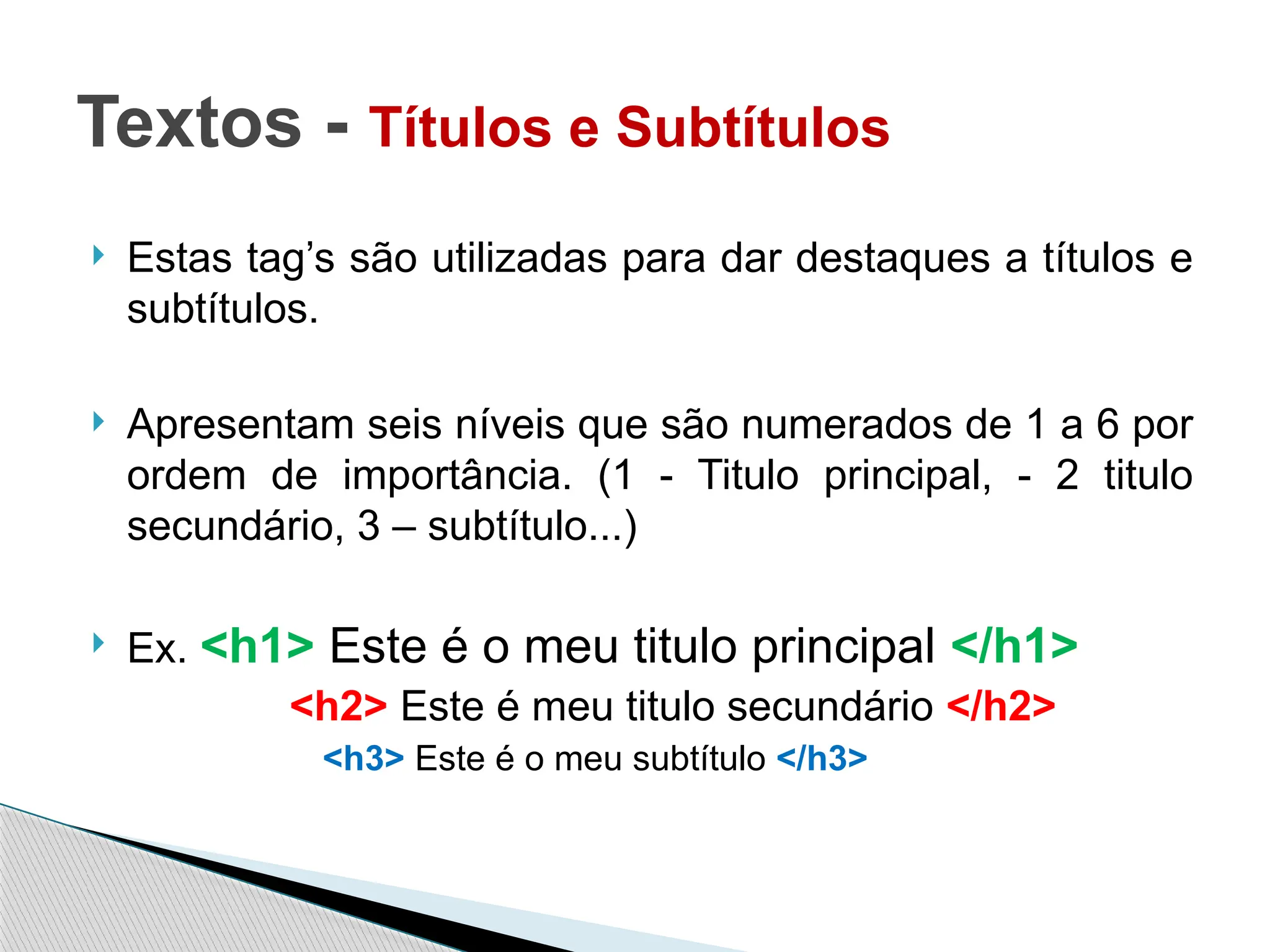 Textos - Títulos e Subtítulos

Estas tag’s são utilizadas para dar destaques a títulos e subtítulos.

Apresentam seis níveis que são numerados de 1 a 6 por ordem de importância. (1 - Titulo principal, - 2 titulo secundário, 3 – subtítulo...)

Ex. <h1> Este é o meu titulo principal </h1>
<h2> Este é meu titulo secundário </h2>
<h3> Este é o meu subtítulo </h3>